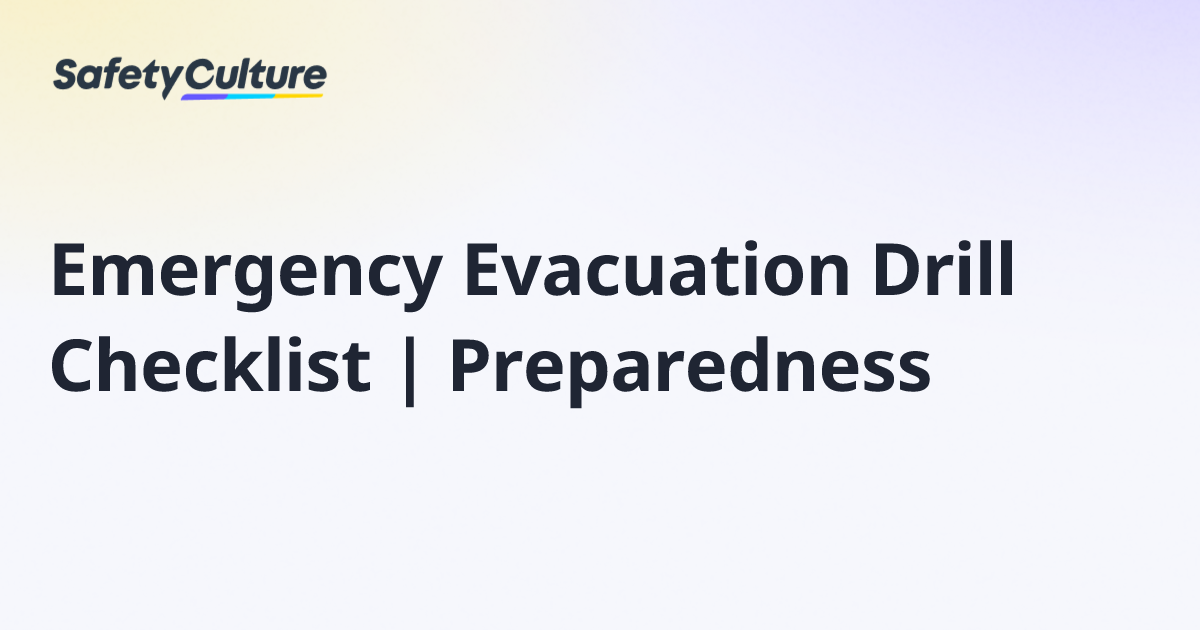 SafetyCulture

Emergency Evacuation Drill Checklist | Preparedness